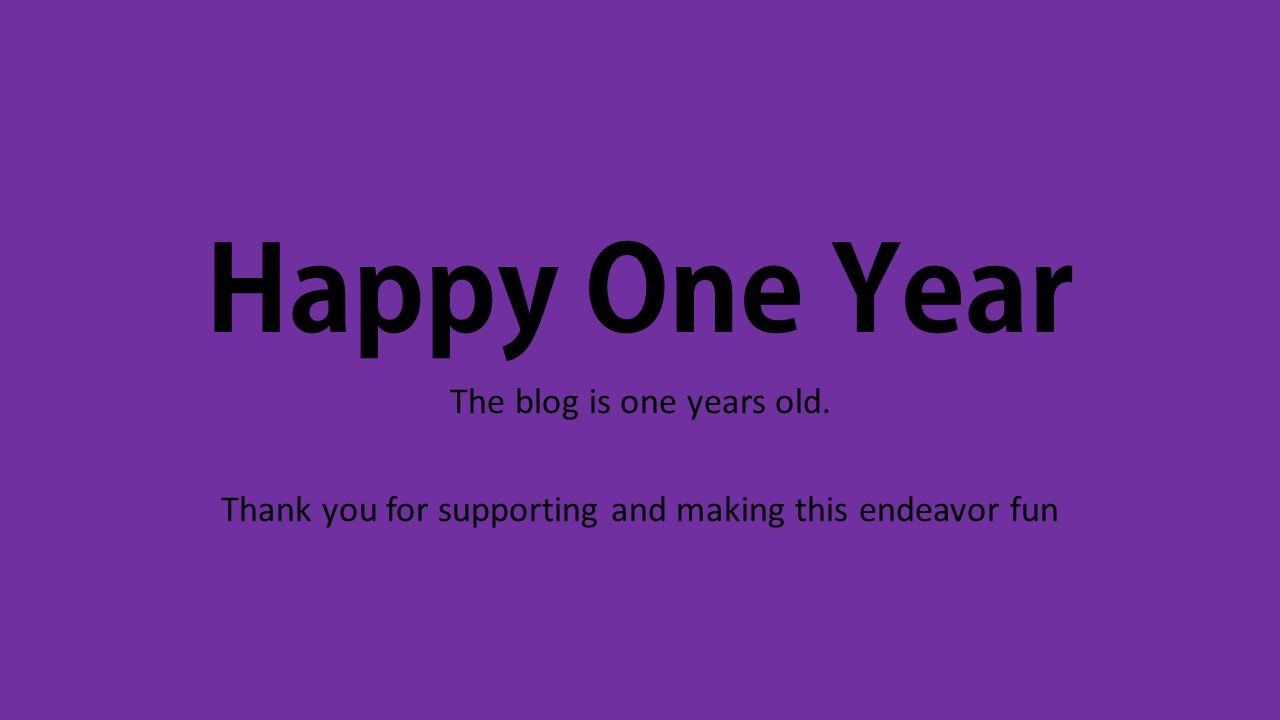 Happy One Year

The blog is one years old.

Thank you for supporting and making this endeavor fun